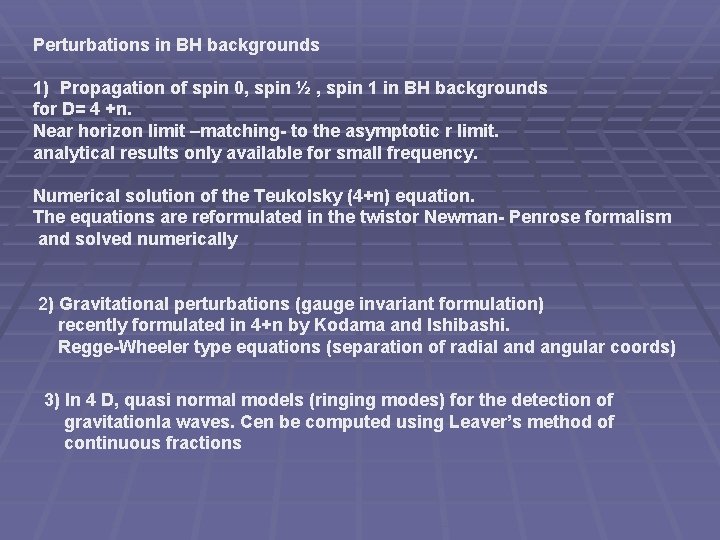 Perturbations in BH backgrounds

1) Propagation of spin 0, spin ½ , spin 1 in BH backgrounds for D= 4 +n.
Near horizon limit –matching- to the asymptotic r limit.
analytical results only available for small frequency.

Numerical solution of the Teukolsky (4+n) equation.
The equations are reformulated in the twistor Newman- Penrose formalism and solved numerically

2) Gravitational perturbations (gauge invariant formulation) recently formulated in 4+n by Kodama and Ishibashi.
Regge-Wheeler type equations (separation of radial and angular coords)

3) In 4 D, quasi normal models (ringing modes) for the detection of gravitationla waves. Cen be computed using Leaver's method of continuous fractions